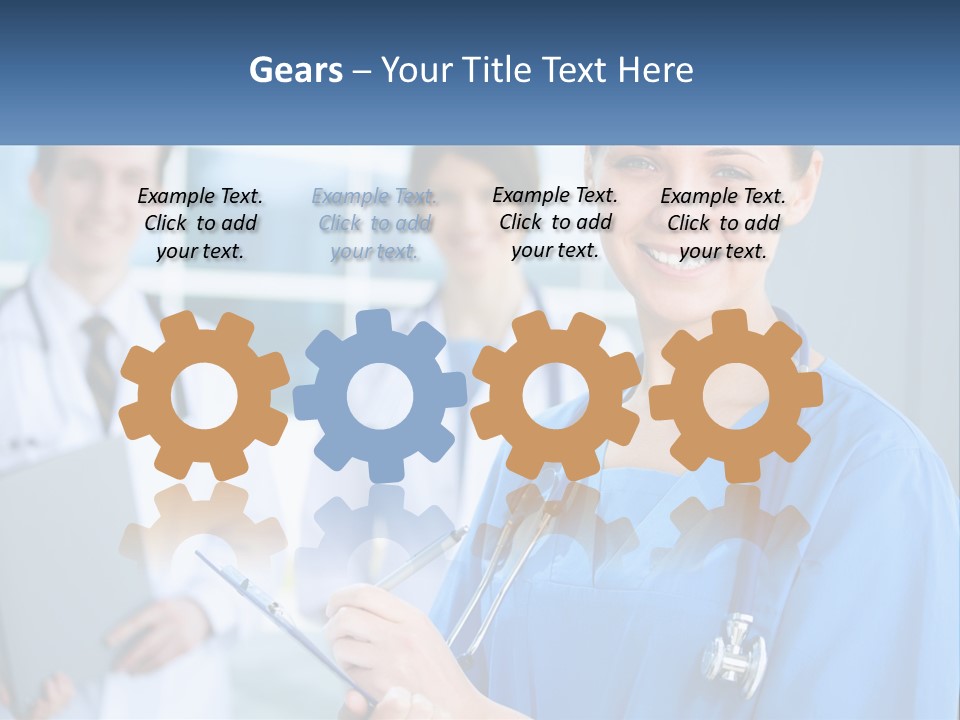 Gears – Your Title Text Here

Example Text. Click to add your text.

Example Text. Click to add your text.

Example Text. Click to add your text.

Example Text. Click to add your text.